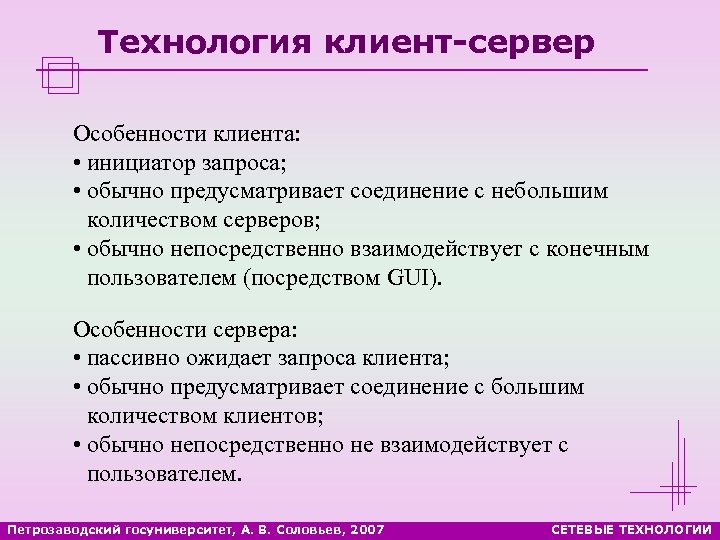 Технология клиент-сервер

Особенности клиента:
• инициатор запроса;
• обычно предусматривает соединение с небольшим количеством серверов;
• обычно непосредственно взаимодействует с конечным пользователем (посредством GUI).

Особенности сервера:
• пассивно ожидает запроса клиента;
• обычно предусматривает соединение с большим количеством клиентов;
• обычно непосредственно не взаимодействует с пользователем.

Петрозаводский госуниверситет, А. В. Соловьев, 2007

СЕТЕВЫЕ ТЕХНОЛОГИИ